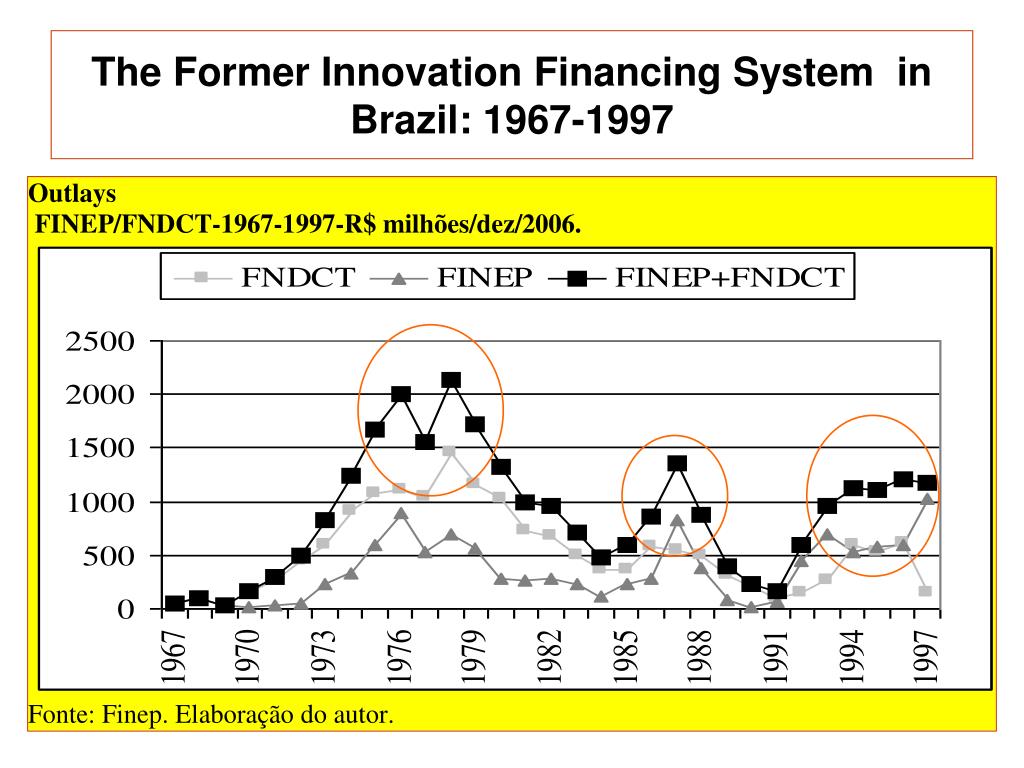 The Former Innovation Financing System in Brazil: 1967-1997

Outlays
FINEP/FNDCT-1967-1997-R$ milhões/dez/2006.

FNDCT FINEP FINEP+FNDCT

2500
2000
1500
1000
500
0

1967 1970 1973 1976 1979 1982 1985 1988 1991 1994 1997

Fonte: Finep. Elaboração do autor.